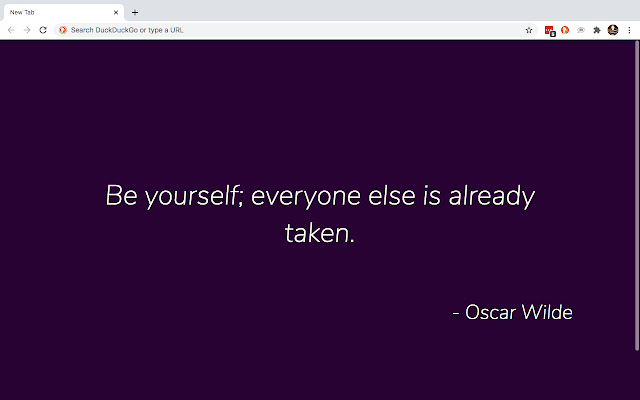 New Tab

Search DuckDuckGo or type a URL

Be yourself; everyone else is already taken.

- Oscar Wilde